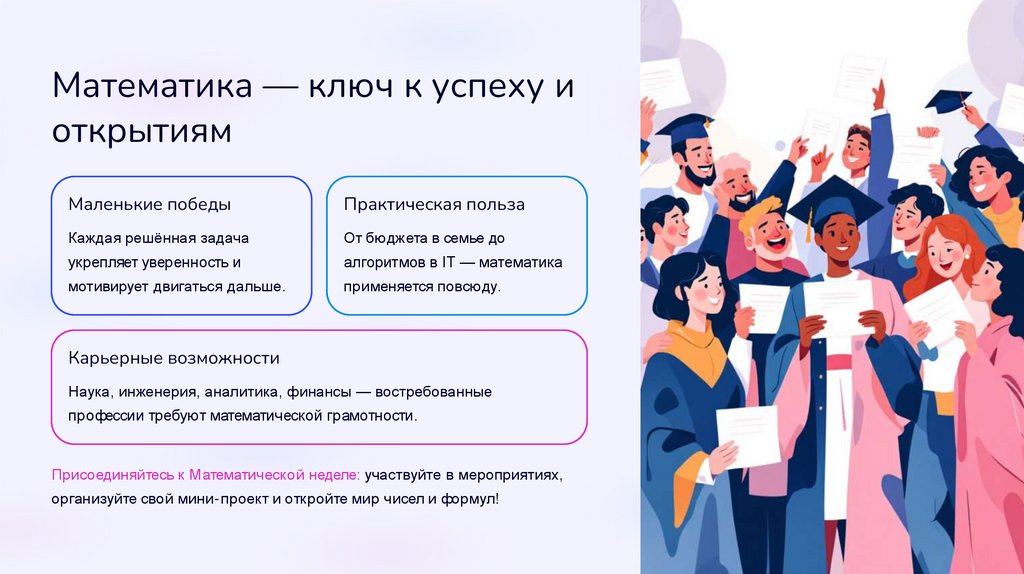 Математика — ключ к успеху и открытиям

Маленькие победы

Каждая решённая задача укрепляет уверенность и мотивирует двигаться дальше.

Практическая польза

От бюджета в семье до алгоритмов в IT — математика применяется повсюду.

Карьерные возможности

Наука, инженерия, аналитика, финансы — востребованные профессии требуют математической грамотности.

Присоединяйтесь к Математической неделе: участвуйте в мероприятиях, организуйте свой мини-проект и откройте мир чисел и формул!